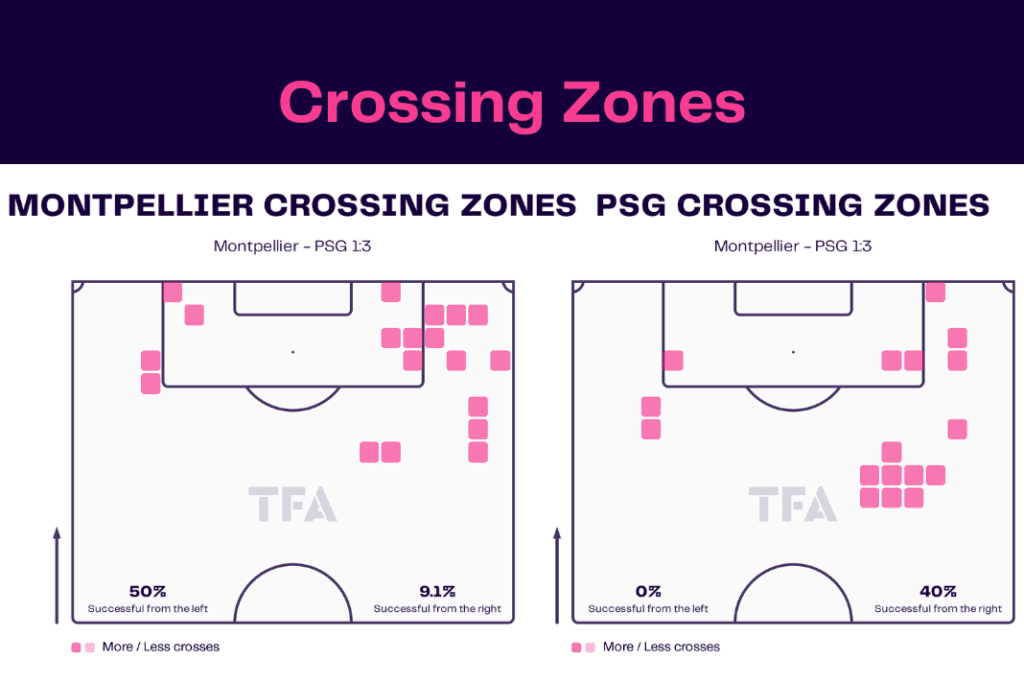 Crossing Zones

MONTPELLIER CROSSING ZONES

Montpellier - PSG 1:3

TFA

50%
Successful from the left

9.1%
Successful from the right

More / Less crosses

PSG CROSSING ZONES

Montpellier - PSG 1:3

TFA

0%
Successful from the left

40%
Successful from the right

More / Less crosses